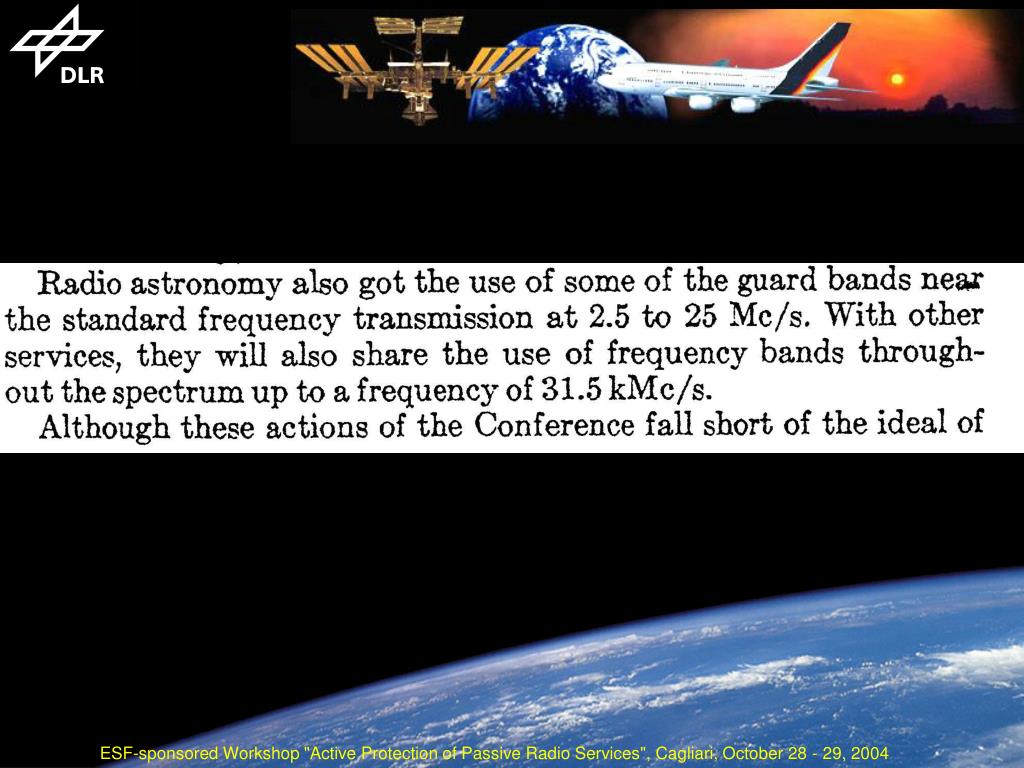 DLR

Radio astronomy also got the use of some of the guard bands near the standard frequency transmission at 2.5 to 25 Mc/s. With other services, they will also share the use of frequency bands throughout the spectrum up to a frequency of 31.5 kMc/s.

Although these actions of the Conference fall short of the ideal of

ESF-sponsored Workshop "Active Protection of Passive Radio Services", Cagliari, October 28 - 29, 2004